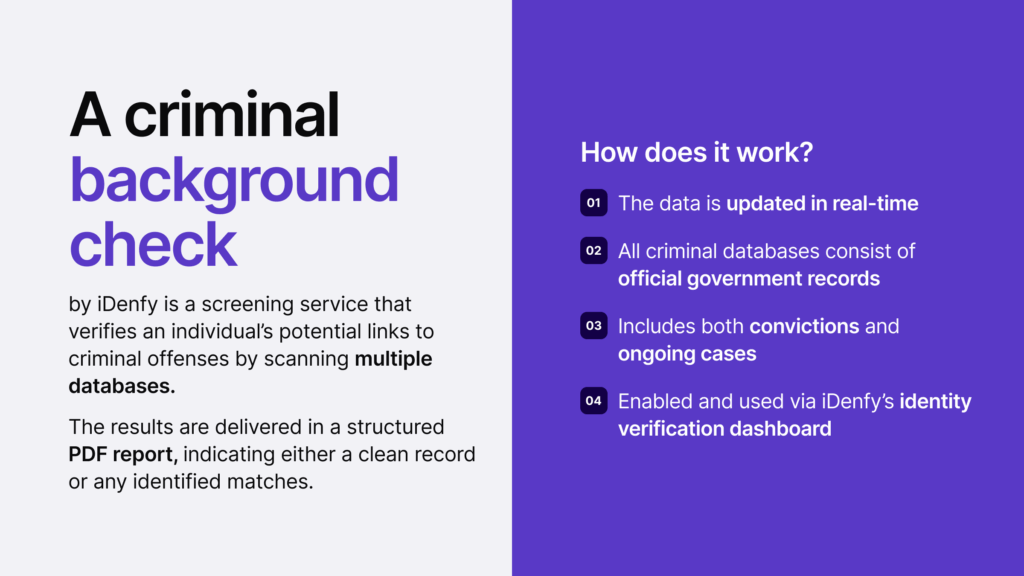 A criminal background check

by iDenfy is a screening service that verifies an individual's potential links to criminal offenses by scanning multiple databases.

The results are delivered in a structured PDF report, indicating either a clean record or any identified matches.

How does it work?

01 The data is updated in real-time

02 All criminal databases consist of official government records

03 Includes both convictions and ongoing cases

04 Enabled and used via iDenfy's identity verification dashboard